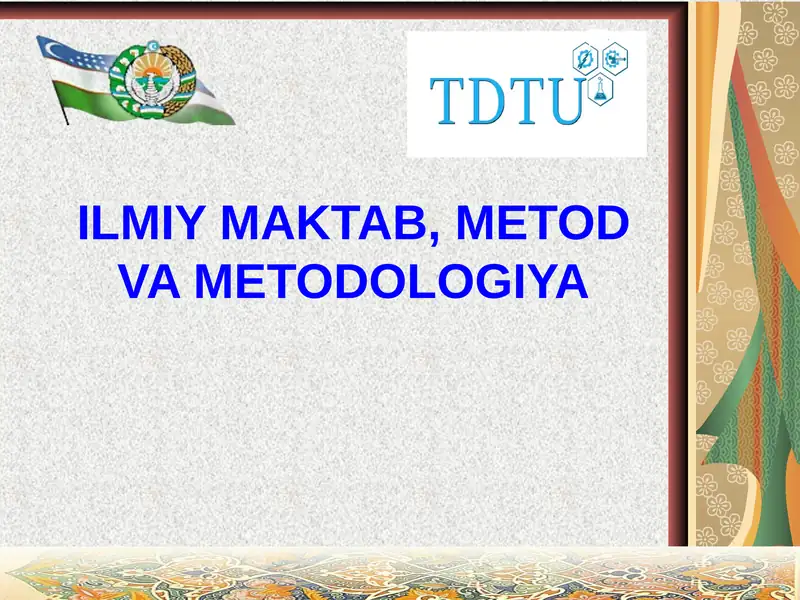 TDTU

ILMIY MAKTAB, METOD VA METODOLOGIYA